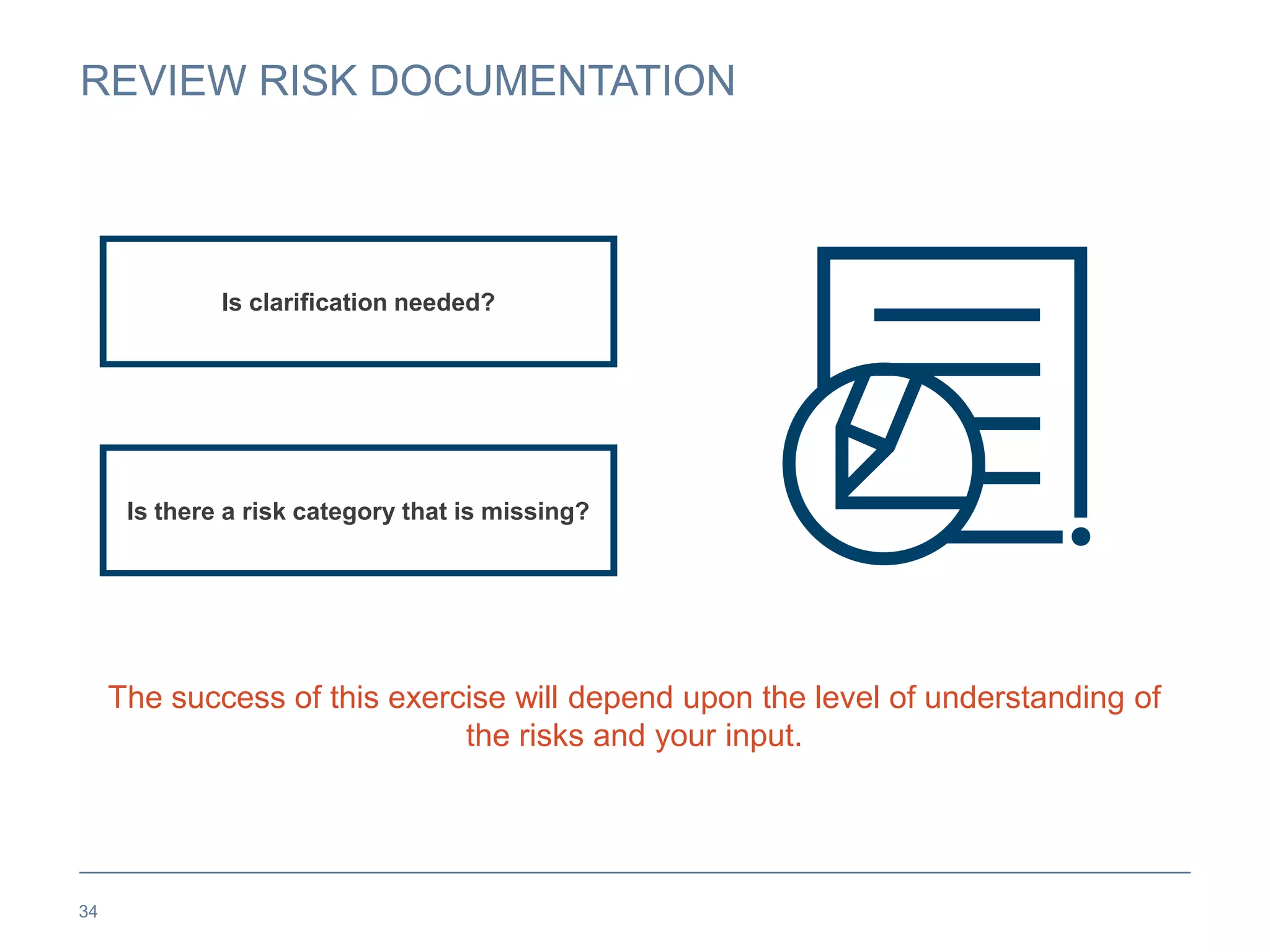 REVIEW RISK DOCUMENTATION

Is clarification needed?

Is there a risk category that is missing?

The success of this exercise will depend upon the level of understanding of the risks and your input.

34